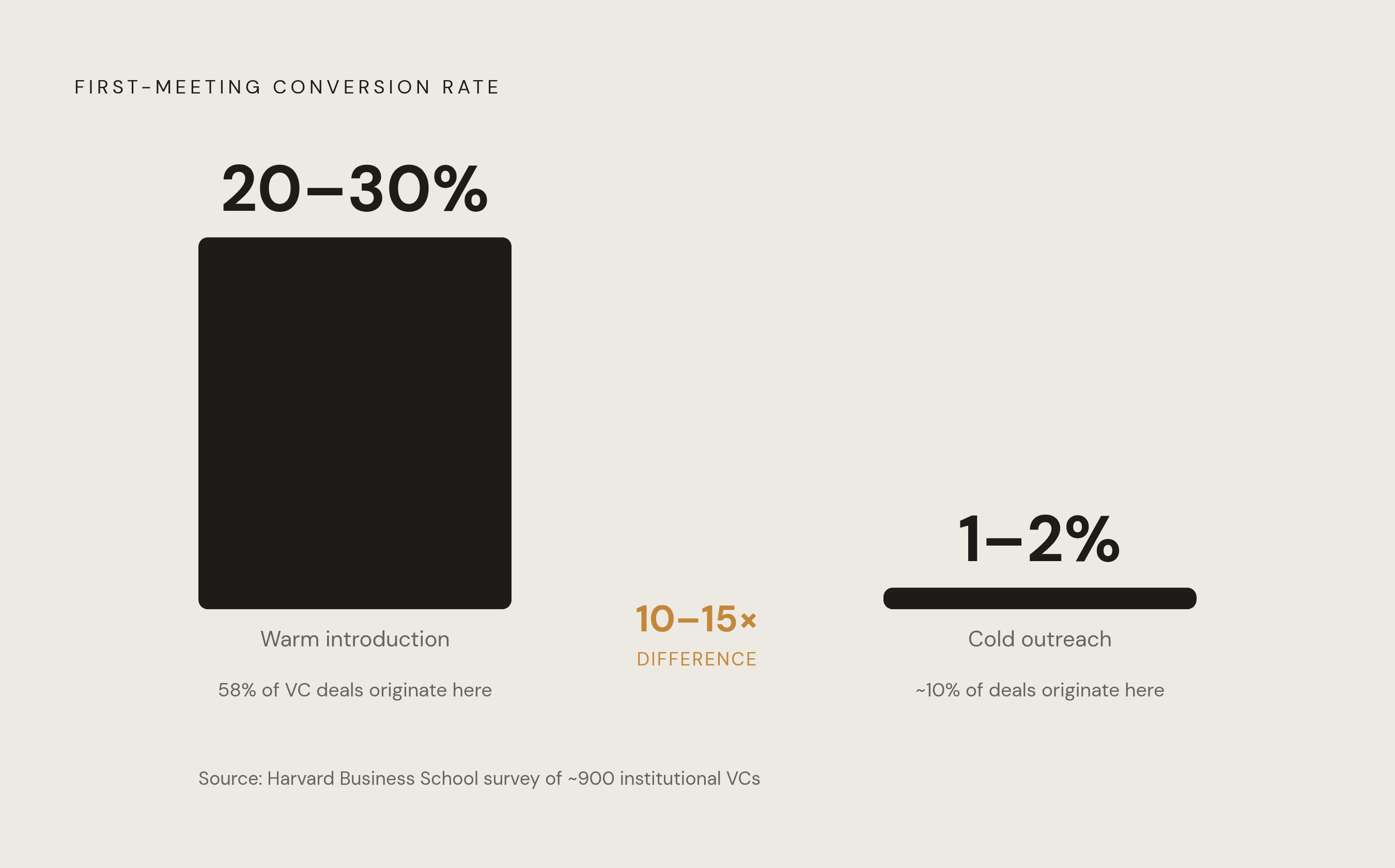 FIRST-MEETING CONVERSION RATE

20–30%

Warm introduction

58% of VC deals originate here

10–15×
DIFFERENCE

1–2%

Cold outreach

~10% of deals originate here

Source: Harvard Business School survey of ~900 institutional VCs